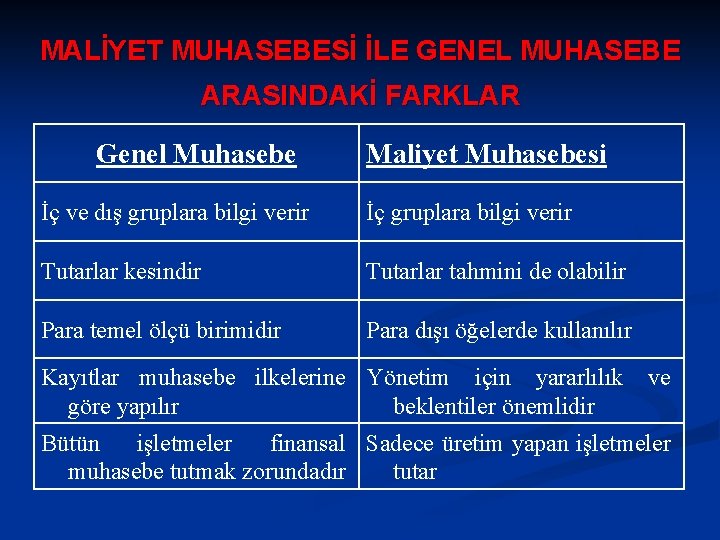 MALİYET MUHASEBESİ İLE GENEL MUHASEBE ARASINDAKİ FARKLAR

| Genel Muhasebe | Maliyet Muhasebesi |
|---|---|
| İç ve dış gruplara bilgi verir | İç gruplara bilgi verir |
| Tutarlar kesindir | Tutarlar tahmini de olabilir |
| Para temel ölçü birimidir | Para dışı öğelerde kullanılır |
| Kayıtlar muhasebe ilkelerine göre yapılır | Yönetim için yararlılık ve beklentiler önemlidir |
| Bütün işletmeler finansal muhasebe tutmak zorundadır | Sadece üretim yapan işletmeler tutar |